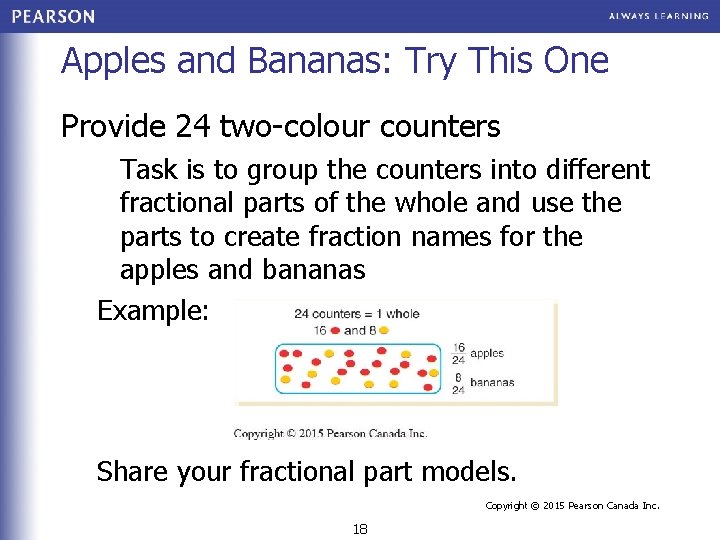 PEARSON

ALWAYS LEARNING

Apples and Bananas: Try This One

Provide 24 two-colour counters

Task is to group the counters into different fractional parts of the whole and use the parts to create fraction names for the apples and bananas

Example:

24 counters = 1 whole
16 and 8

$\frac{16}{24}$ apples
$\frac{8}{24}$ bananas

Copyright © 2015 Pearson Canada Inc.

Share your fractional part models.

Copyright © 2015 Pearson Canada Inc.

18